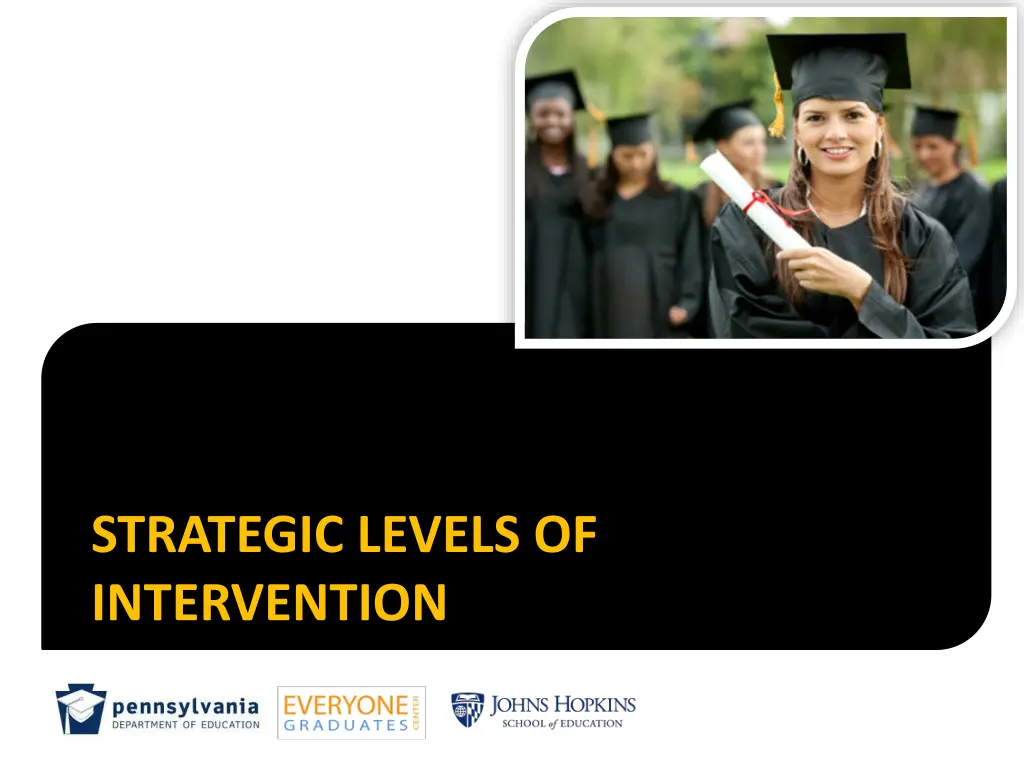 STRATEGIC LEVELS OF INTERVENTION

pennsylvania
DEPARTMENT OF EDUCATION

EVERYONE
GRADUATES
CENTER

JOHNS HOPKINS
SCHOOL of EDUCATION